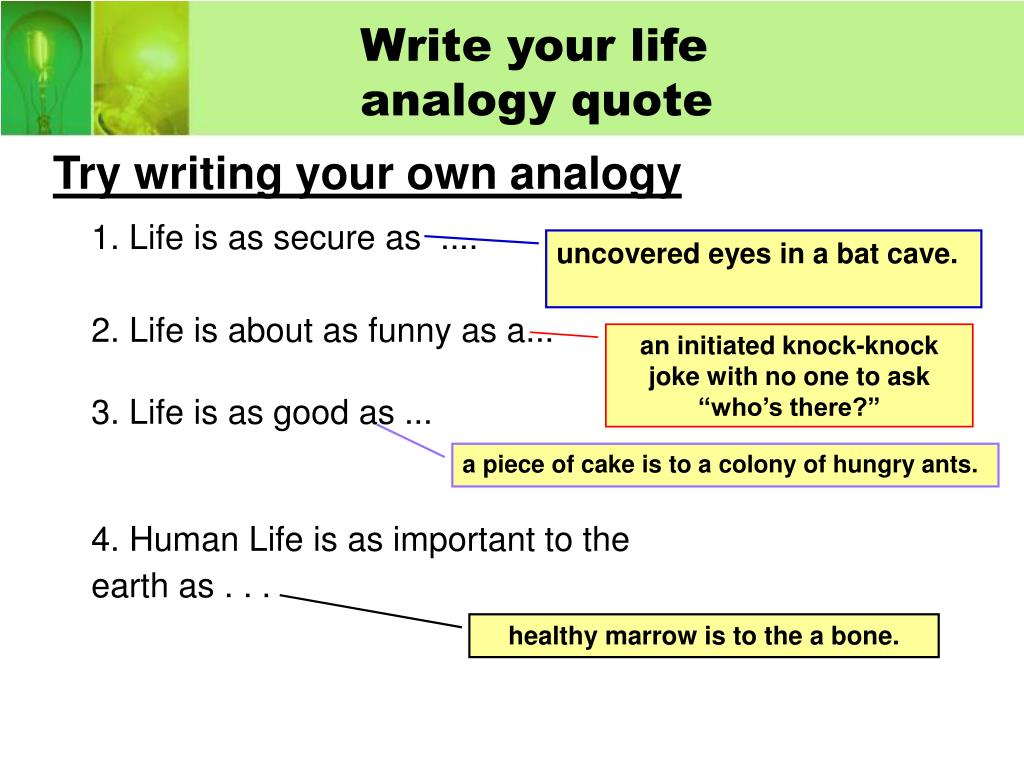 Write your life analogy quote

Try writing your own analogy

1. Life is as secure as ....

uncovered eyes in a bat cave.

2. Life is about as funny as a...

an initiated knock-knock joke with no one to ask “who’s there?”

3. Life is as good as ...

a piece of cake is to a colony of hungry ants.

4. Human Life is as important to the earth as . . .

healthy marrow is to the a bone.